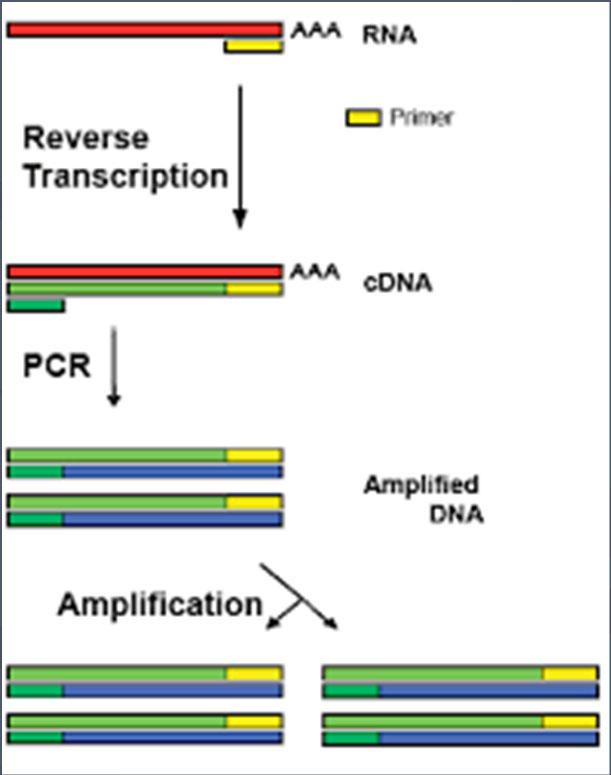 AAA RNA

Primer

Reverse Transcription

AAA cDNA

PCR

Amplified DNA

Amplification